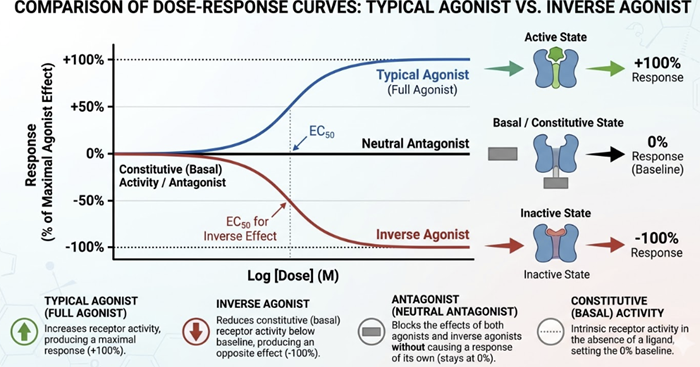 COMPARISON OF DOSE-RESPONSE CURVES: TYPICAL AGONIST VS. INVERSE AGONIST

Response
(% of Maximal Agonist Effect)

+100%
+50%
0%
-50%
-100%

Typical Agonist
(Full Agonist)

$EC_{50}$

Neutral Antagonist

Constitutive (Basal) Activity / Antagonist

$EC_{50}$ for Inverse Effect

Inverse Agonist

Log [Dose] (M)

Active State
+100%
Response

Basal / Constitutive State
0%
Response
(Baseline)

Inactive State
-100%
Response
Inactive State

TYPICAL AGONIST (FULL AGONIST)
Increases receptor activity, producing a maximal response (+100%).

INVERSE AGONIST
Reduces constitutive (basal) receptor activity below baseline, producing an opposite effect (-100%).

ANTAGONIST (NEUTRAL ANTAGONIST)
Blocks the effects of both agonists and inverse agonists without causing a response of its own (stays at 0%).

CONSTITUTIVE (BASAL) ACTIVITY
Intrinsic receptor activity in the absence of a ligand, setting the 0% baseline.